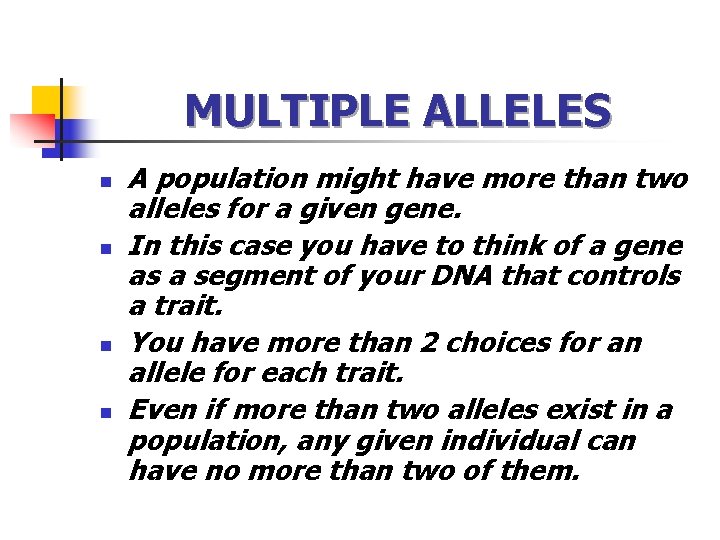 MULTIPLE ALLELES

- A population might have more than two alleles for a given gene.
- In this case you have to think of a gene as a segment of your DNA that controls a trait.
- You have more than 2 choices for an allele for each trait.
- Even if more than two alleles exist in a population, any given individual can have no more than two of them.